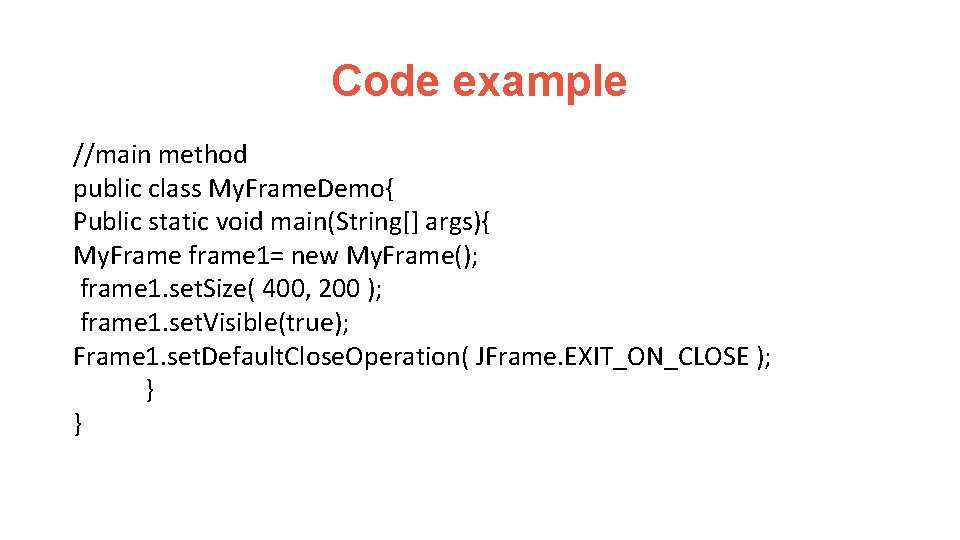 Code example

//main method
public class My.Frame.Demo{
Public static void main(String[] args){
My.Frame frame1= new My.Frame();
frame1.set.Size( 400, 200 );
frame1.set.Visible(true);
Frame1.set.Default.Close.Operation( JFrame.EXIT_ON_CLOSE );
}
}